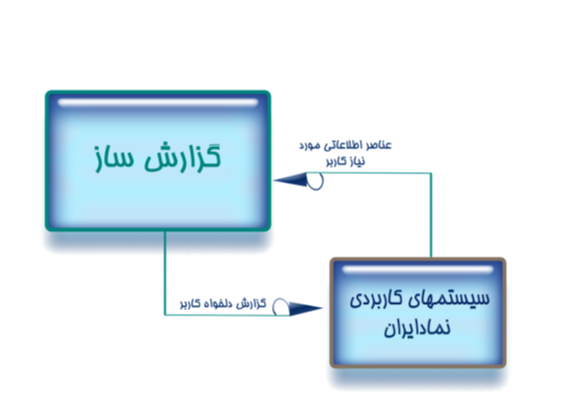 گزارش ساز

عناصر اطلاعاتی مورد نیاز کاربر

گزارش دلخواه کاربر

سیستمهای کاربردی نمادایران